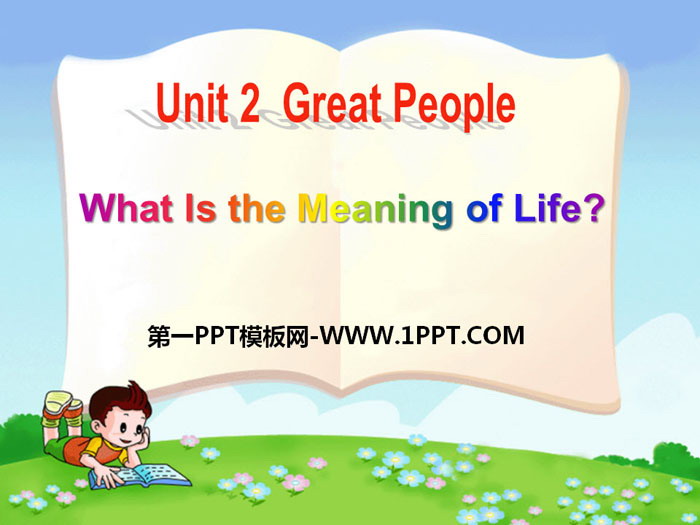 Unit 2 Great People

What Is the Meaning of Life?

第一PPT模板网-WWW.1PPT.COM